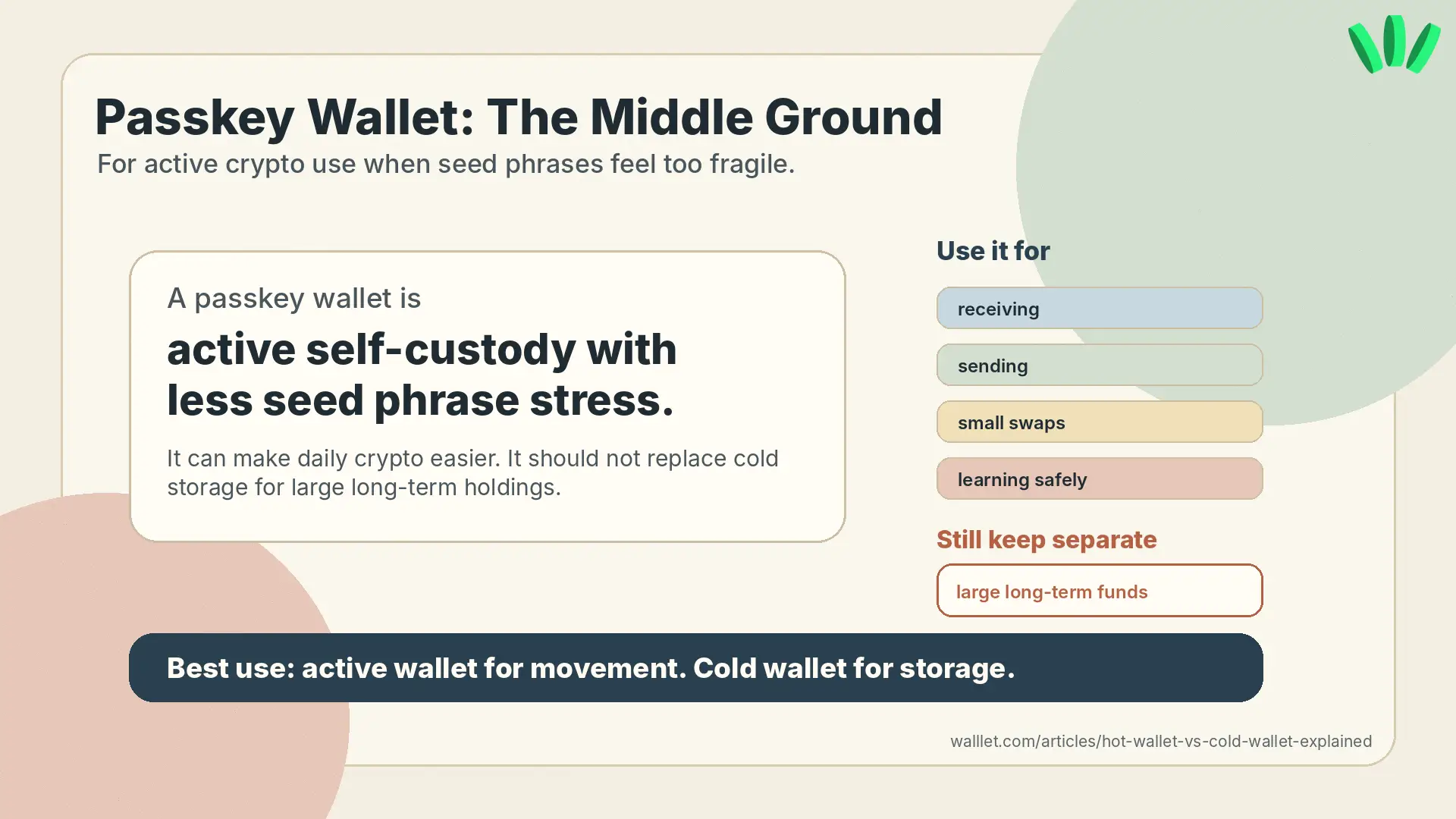 Passkey Wallet: The Middle Ground
For active crypto use when seed phrases feel too fragile.

A passkey wallet is
active self-custody with less seed phrase stress.

It can make daily crypto easier. It should not replace cold storage for large long-term holdings.

Use it for
receiving
sending
small swaps
learning safely

Still keep separate
large long-term funds

Best use: active wallet for movement. Cold wallet for storage.

walllet.com/articles/hot-wallet-vs-cold-wallet-explained